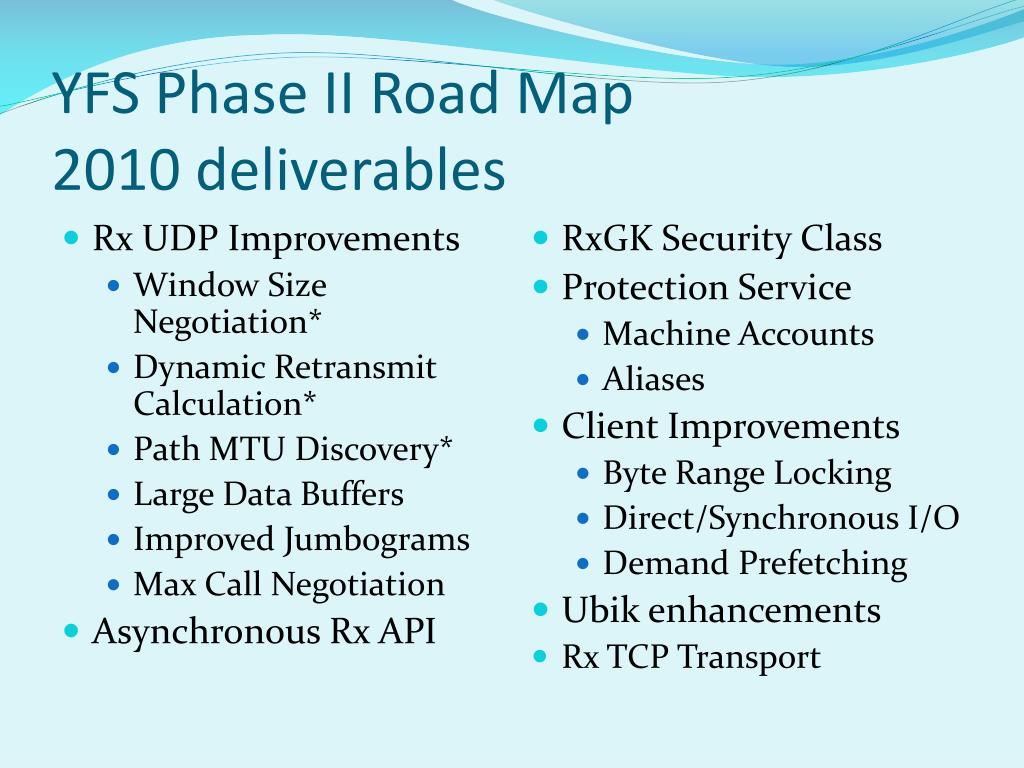 YFS Phase II Road Map
2010 deliverables

- Rx UDP Improvements
  - Window Size Negotiation*
  - Dynamic Retransmit Calculation*
  - Path MTU Discovery*
  - Large Data Buffers
  - Improved Jumbograms
  - Max Call Negotiation
- Asynchronous Rx API

- RxGK Security Class
- Protection Service
  - Machine Accounts
  - Aliases
- Client Improvements
  - Byte Range Locking
  - Direct/Synchronous I/O
  - Demand Prefetching
- Ubik enhancements
- Rx TCP Transport